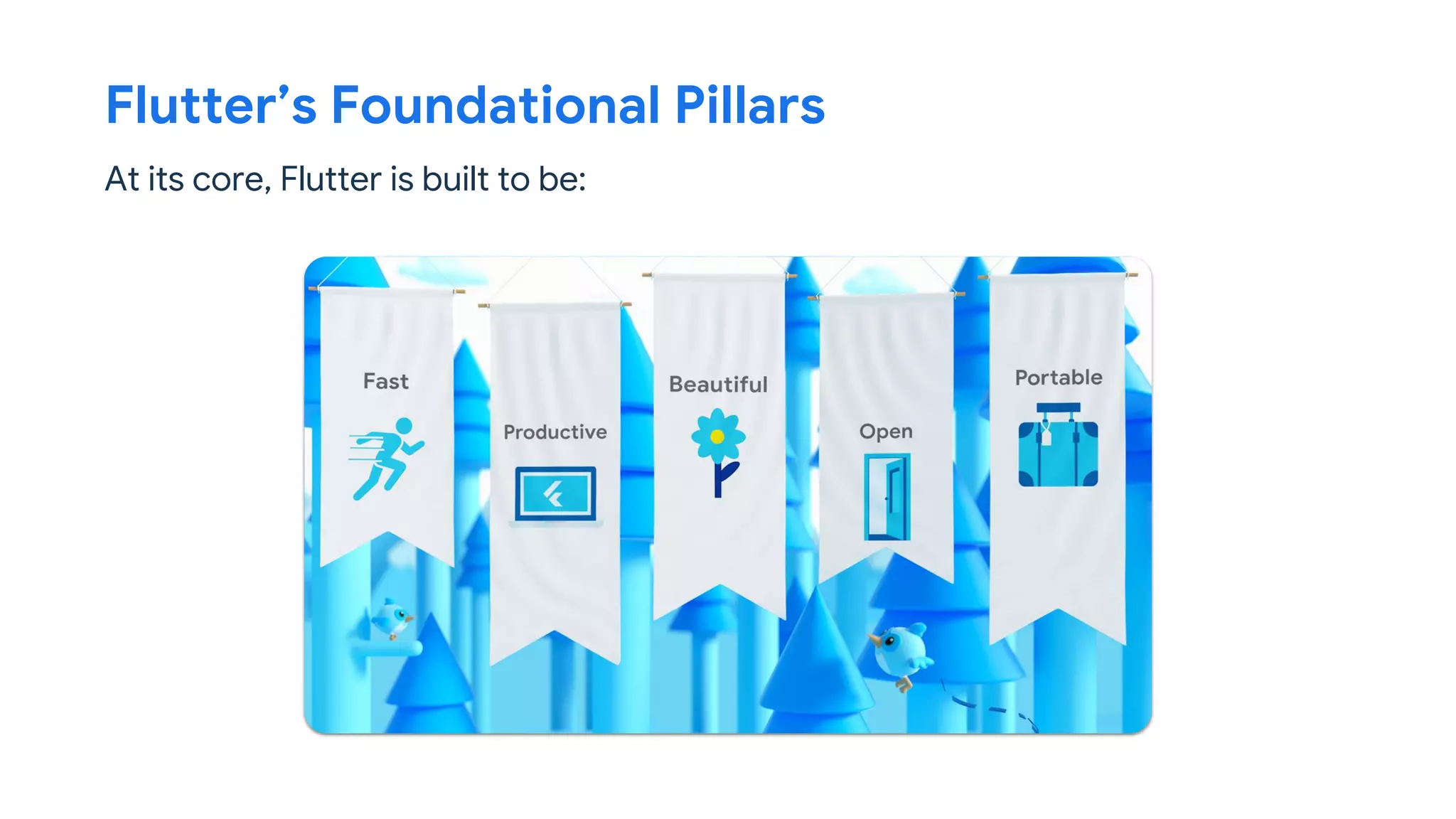 Flutter’s Foundational Pillars

At its core, Flutter is built to be:

Fast

Productive

Beautiful

Open

Portable